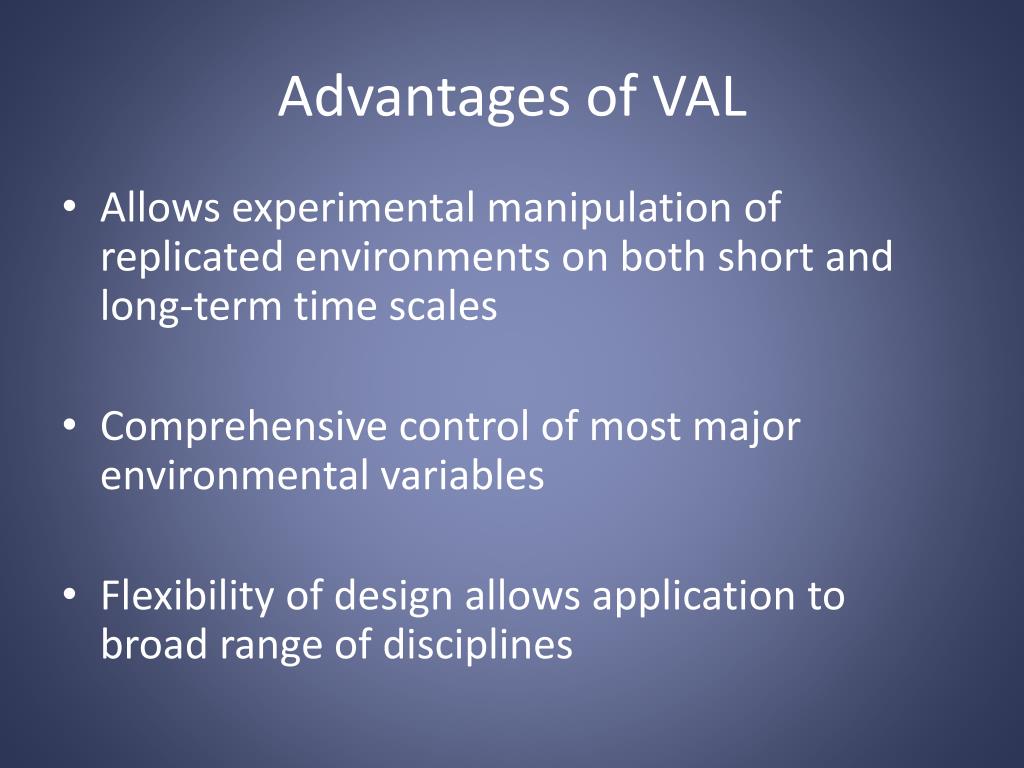 Advantages of VAL

• Allows experimental manipulation of replicated environments on both short and long-term time scales

• Comprehensive control of most major environmental variables

• Flexibility of design allows application to broad range of disciplines